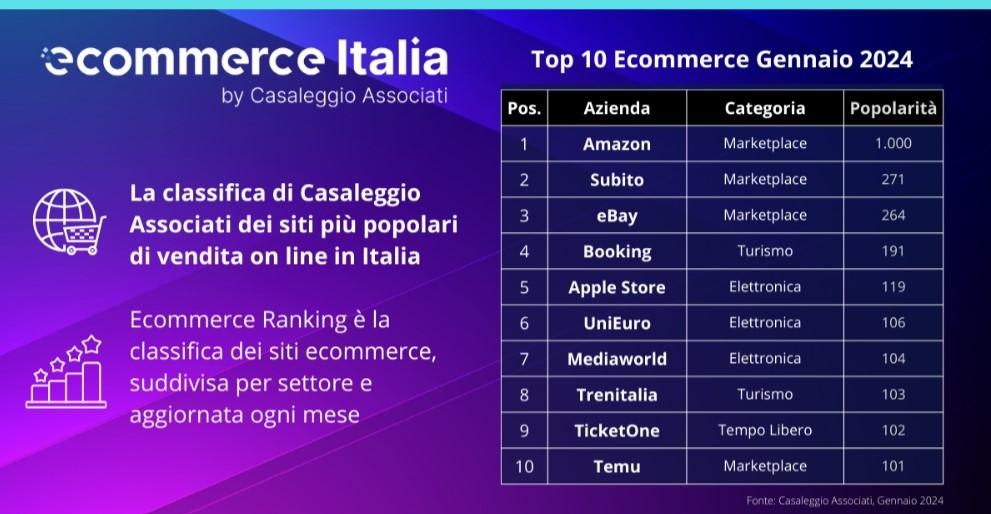 ecommerce Italia
by Casaleggio Associati

La classifica di Casaleggio Associati dei siti più popolari di vendita on line in Italia

Ecommerce Ranking è la classifica dei siti ecommerce, suddivisa per settore e aggiornata ogni mese

Top 10 Ecommerce Gennaio 2024

| Pos. | Azienda | Categoria | Popolarità |
|---|---|---|---|
| 1 | Amazon | Marketplace | 1.000 |
| 2 | Subito | Marketplace | 271 |
| 3 | eBay | Marketplace | 264 |
| 4 | Booking | Turismo | 191 |
| 5 | Apple Store | Elettronica | 119 |
| 6 | UniEuro | Elettronica | 106 |
| 7 | Mediaworld | Elettronica | 104 |
| 8 | Trenitalia | Turismo | 103 |
| 9 | TicketOne | Tempo Libero | 102 |
| 10 | Temu | Marketplace | 101 |

Fonte: Casaleggio Associati, Gennaio 2024